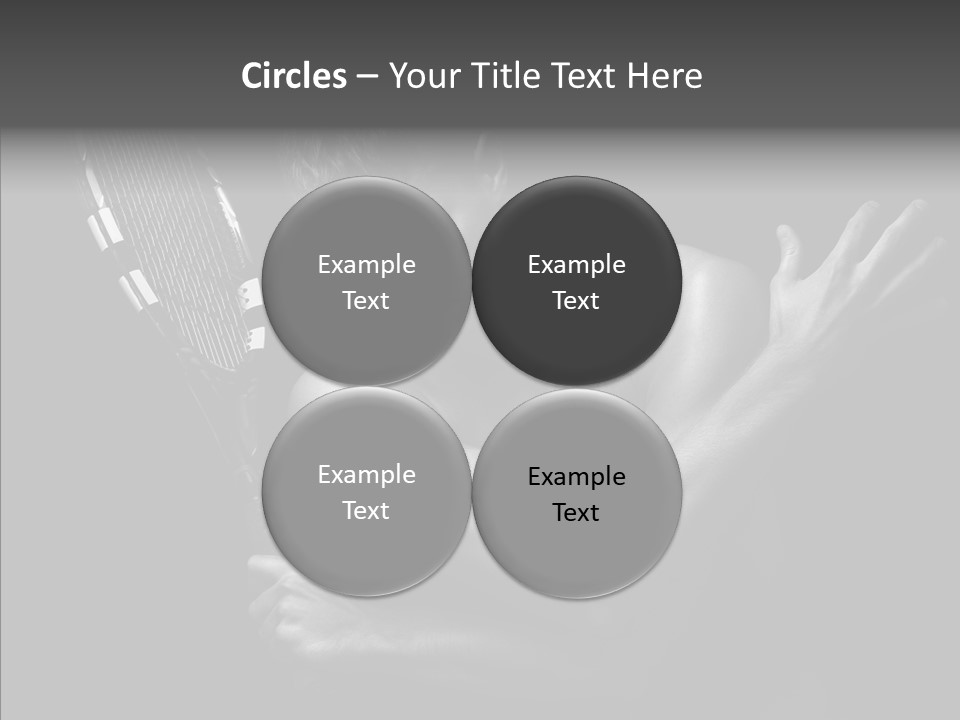 Circles – Your Title Text Here

Example Text

Example Text

Example Text

Example Text